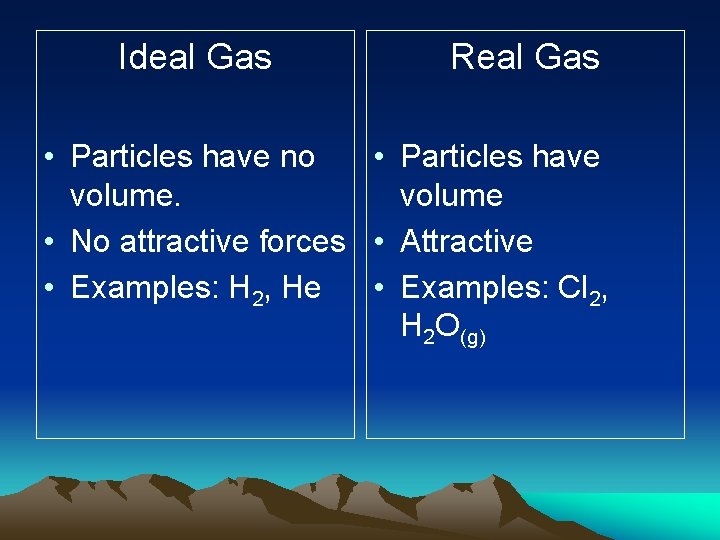 Ideal Gas

• Particles have no volume.
• No attractive forces
• Examples: $H_2$, He

Real Gas

• Particles have volume
• Attractive
• Examples: $Cl_2$, $H_2O_{(g)}$